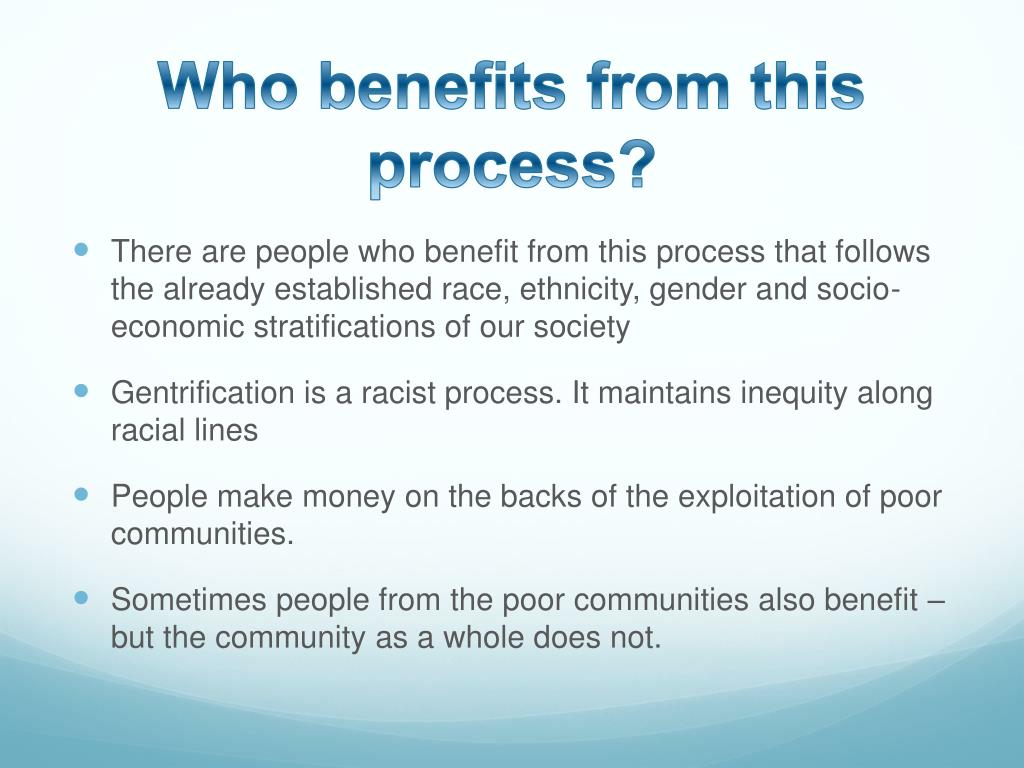 Who benefits from this process?

- There are people who benefit from this process that follows the already established race, ethnicity, gender and socio-economic stratifications of our society
- Gentrification is a racist process. It maintains inequity along racial lines
- People make money on the backs of the exploitation of poor communities.
- Sometimes people from the poor communities also benefit – but the community as a whole does not.